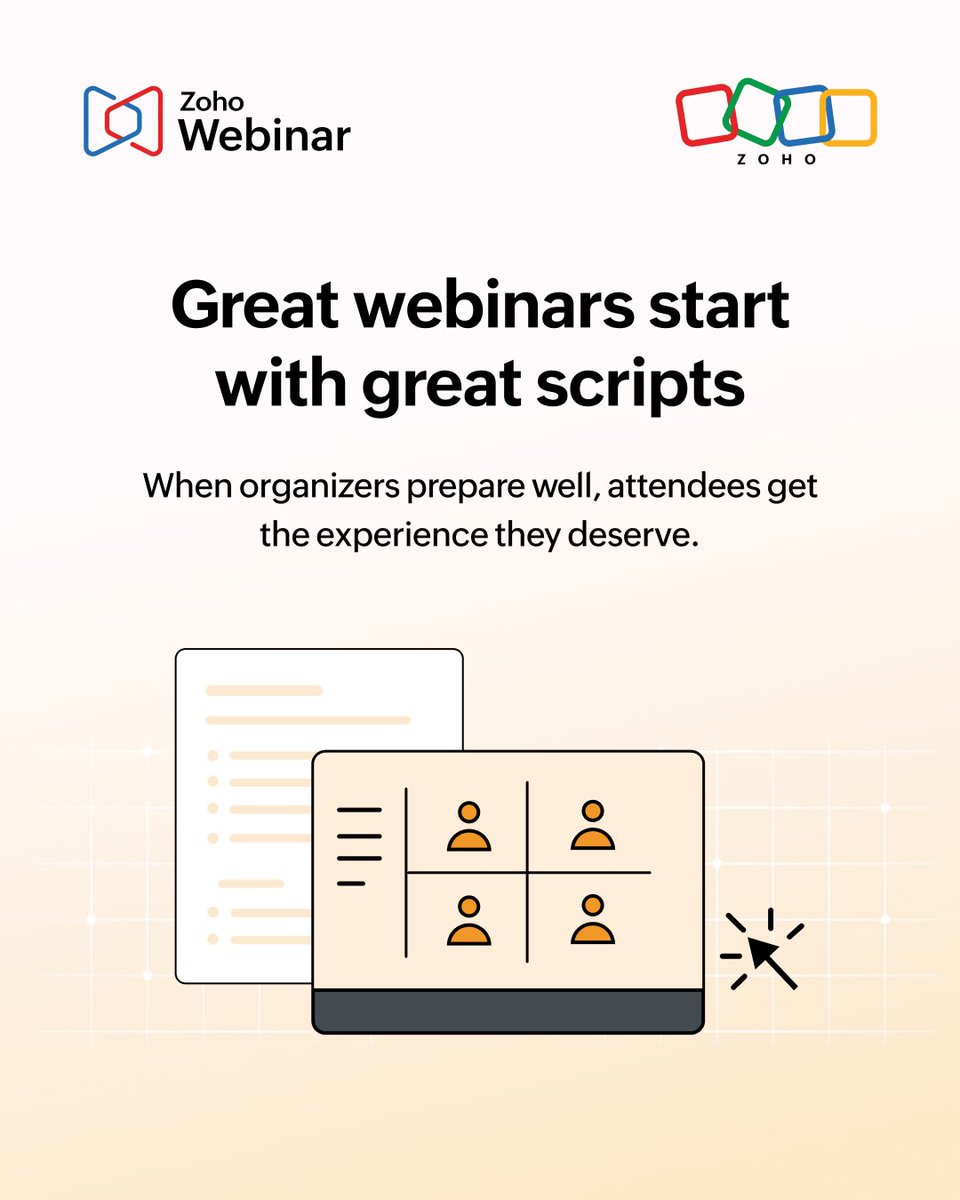 Zoho Webinar

ZOHO

Great webinars start with great scripts

When organizers prepare well, attendees get the experience they deserve.